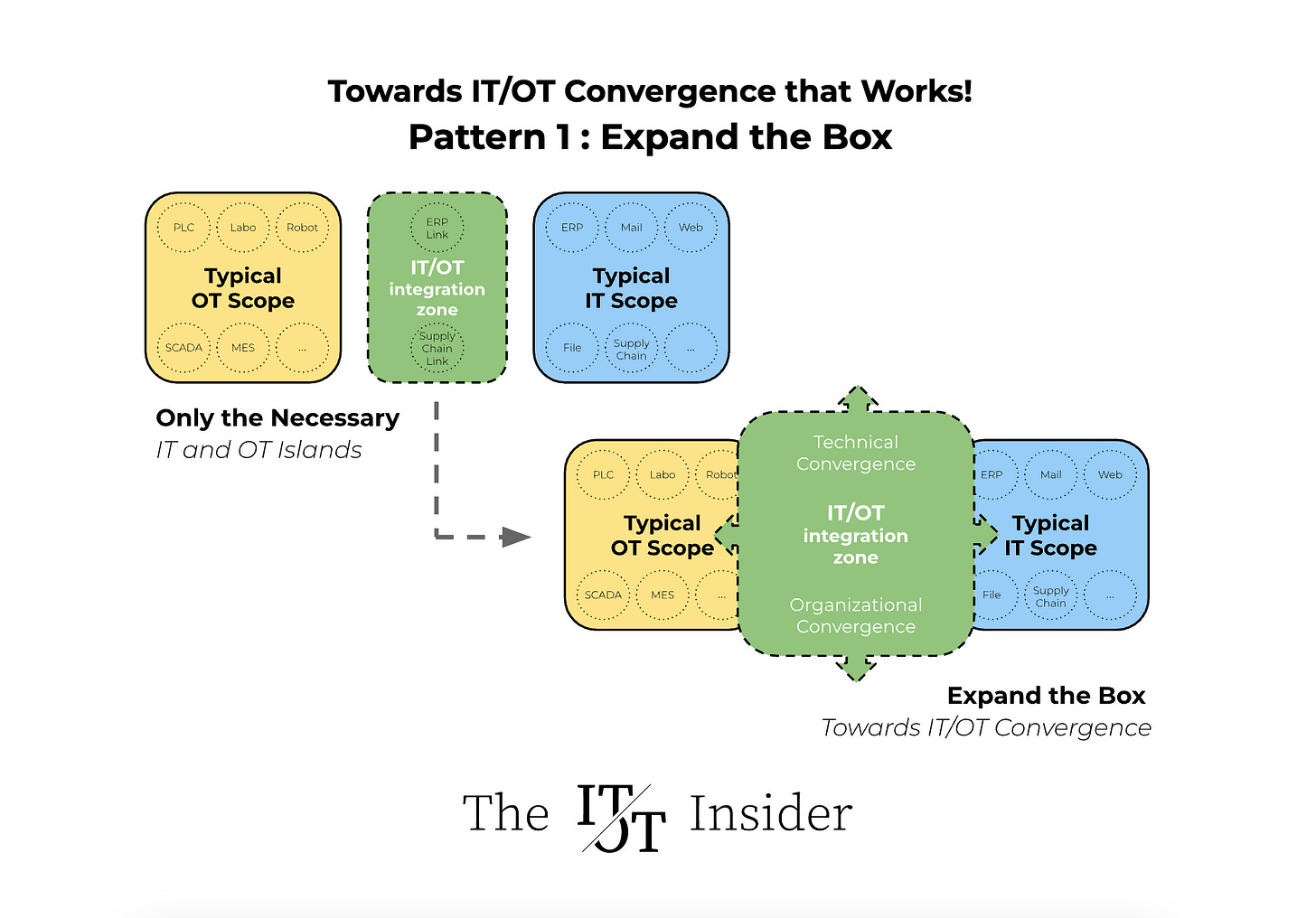 Towards IT/OT Convergence that Works!
Pattern 1 : Expand the Box

PLC Labo Robot
Typical OT Scope
SCADA MES ...

ERP Link
IT/OT integration zone
Supply Chain Link

ERP Mail Web
Typical IT Scope
File Supply Chain ...

Only the Necessary
IT and OT Islands

PLC Labo Robot
Typical OT Scope
SCADA MES ...

Technical Convergence
IT/OT integration zone
Organizational Convergence

ERP Mail Web
Typical IT Scope
File Supply Chain ...

Expand the Box
Towards IT/OT Convergence

The IT/OT Insider